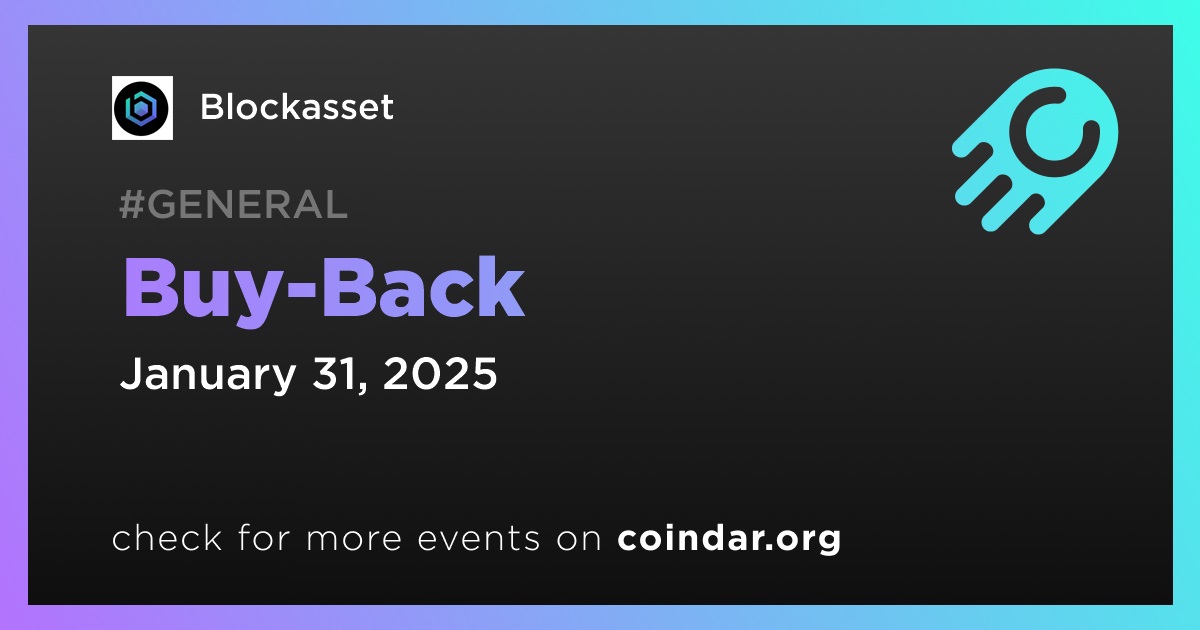 Blockasset

#GENERAL

Buy-Back

January 31, 2025

check for more events on coindar.org